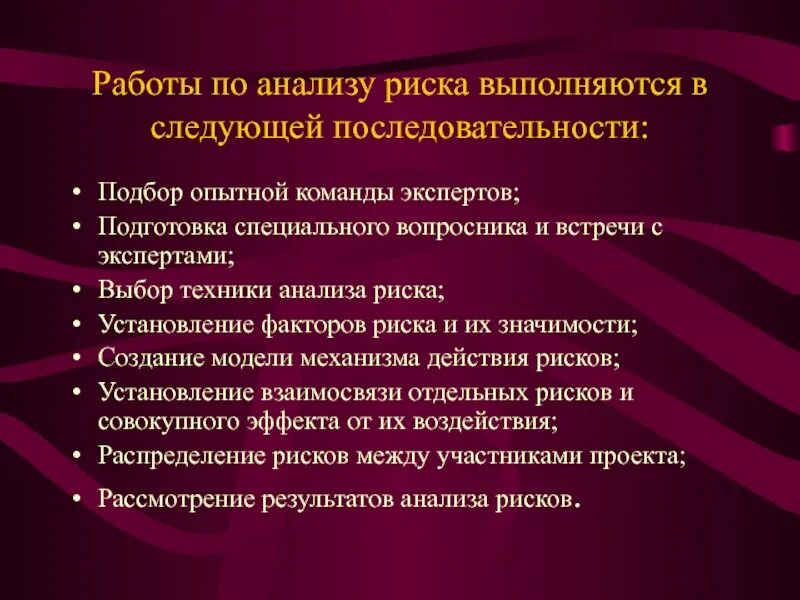 Работы по анализу риска выполняются в следующей последовательности:

• Подбор опытной команды экспертов;
• Подготовка специального вопросника и встречи с экспертами;
• Выбор техники анализа риска;
• Установление факторов риска и их значимости;
• Создание модели механизма действия рисков;
• Установление взаимосвязи отдельных рисков и совокупного эффекта от их воздействия;
• Распределение рисков между участниками проекта;
• Рассмотрение результатов анализа рисков.